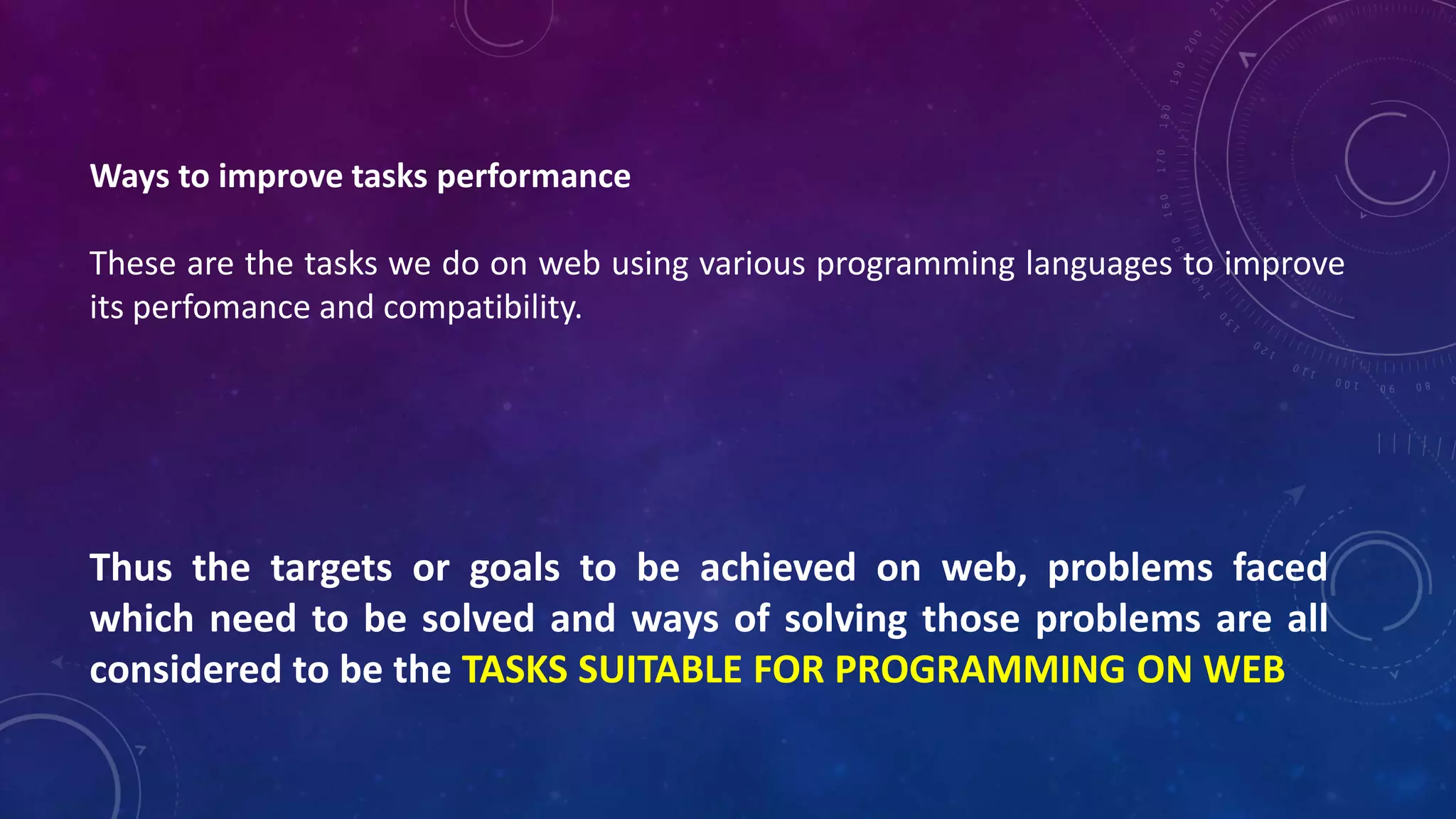 Ways to improve tasks performance

These are the tasks we do on web using various programming languages to improve its perfomance and compatibility.

Thus the targets or goals to be achieved on web, problems faced which need to be solved and ways of solving those problems are all considered to be the TASKS SUITABLE FOR PROGRAMMING ON WEB